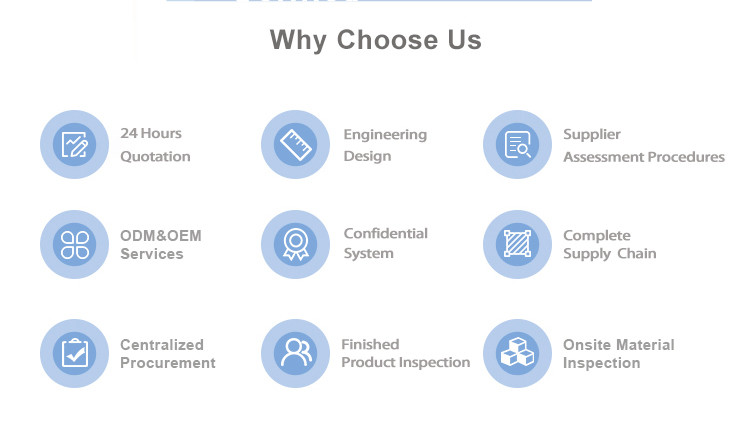 Why Choose Us

24 Hours
Quotation

Engineering
Design

Supplier
Assessment Procedures

ODM&OEM
Services

Confidential
System

Complete
Supply Chain

Centralized
Procurement

Finished
Product Inspection

Onsite Material
Inspection